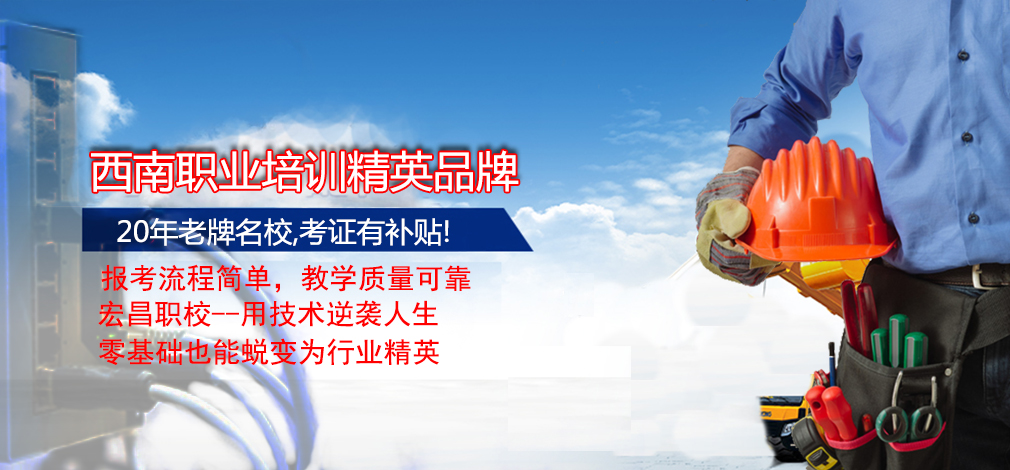 西南职业培训精英品牌

20年老牌名校,考证有补贴!

报考流程简单，教学质量可靠
宏昌职校--用技术逆袭人生
零基础也能蜕变为行业精英